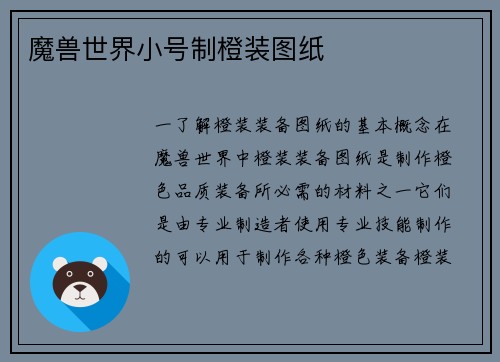 魔兽世界小号制橙装图纸

一了解橙装装备图纸的基本概念在魔兽世界中橙装装备图纸是制作橙色品质装备所必需的材料之一它们是由专业制造者使用专业技能制作的可以用于制作各种橙色装备橙装